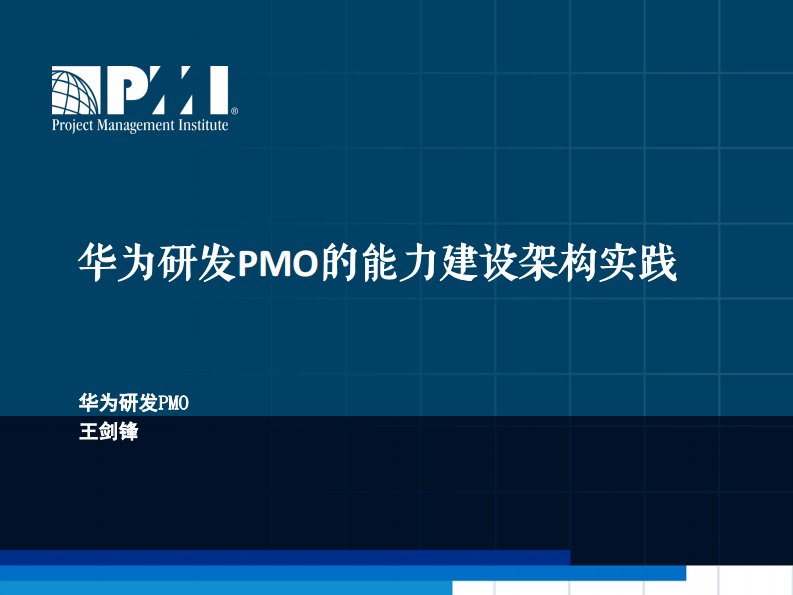 PMI®
Project Management Institute

华为研发PMO的能力建设架构实践

华为研发PMO
王剑锋